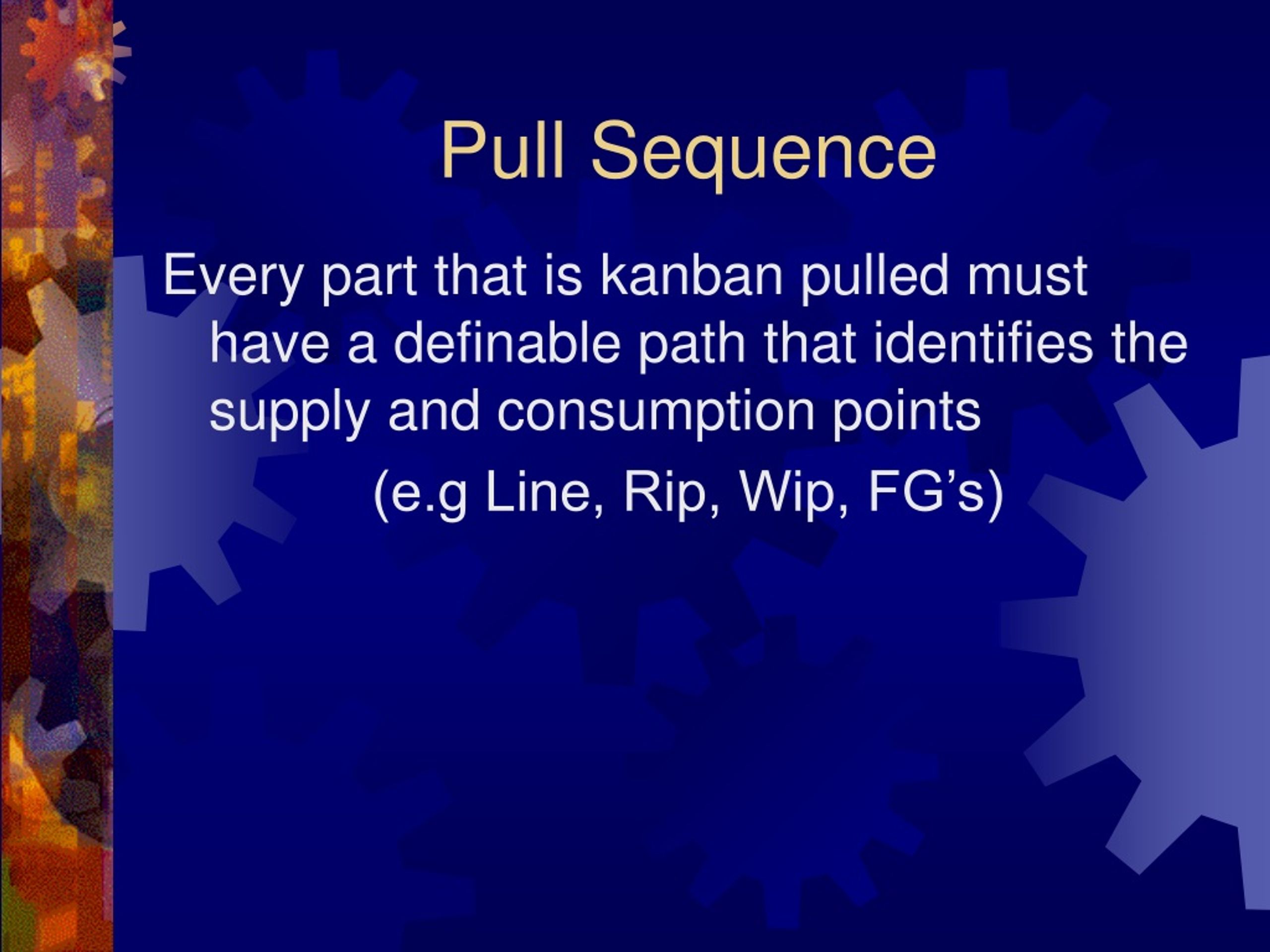 Pull Sequence

Every part that is kanban pulled must have a definable path that identifies the supply and consumption points

(e.g Line, Rip, Wip, FG’s)